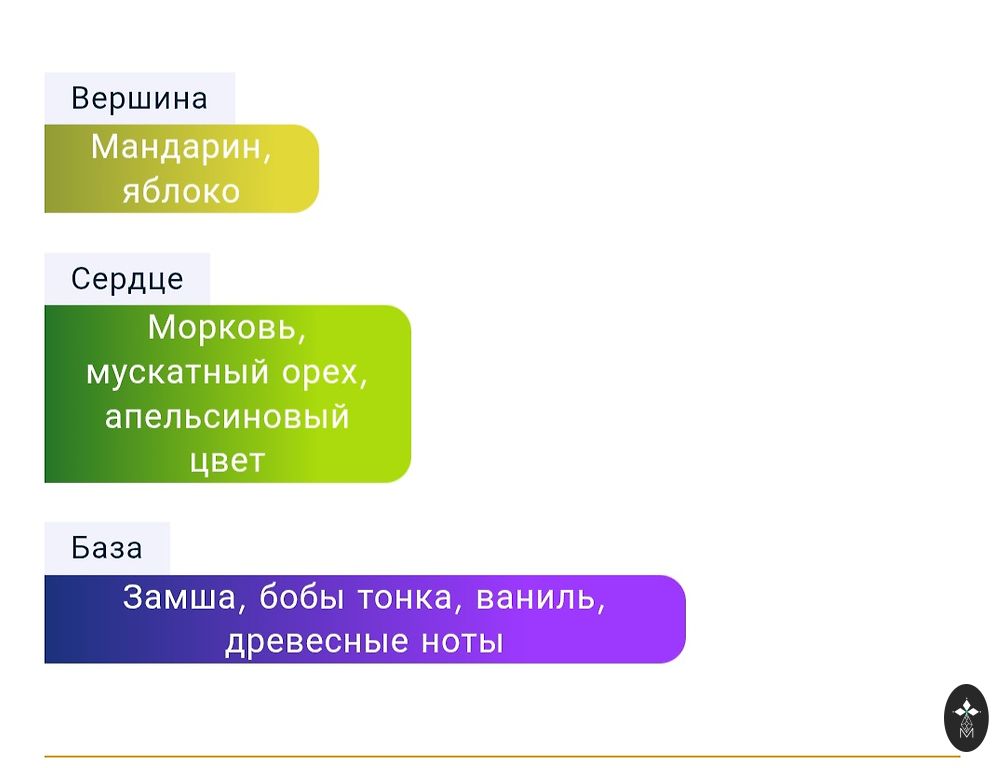 Вершина

Мандарин, яблоко

Сердце

Морковь, мускатный орех, апельсиновый цвет

База

Замша, бобы тонка, ваниль, древесные ноты